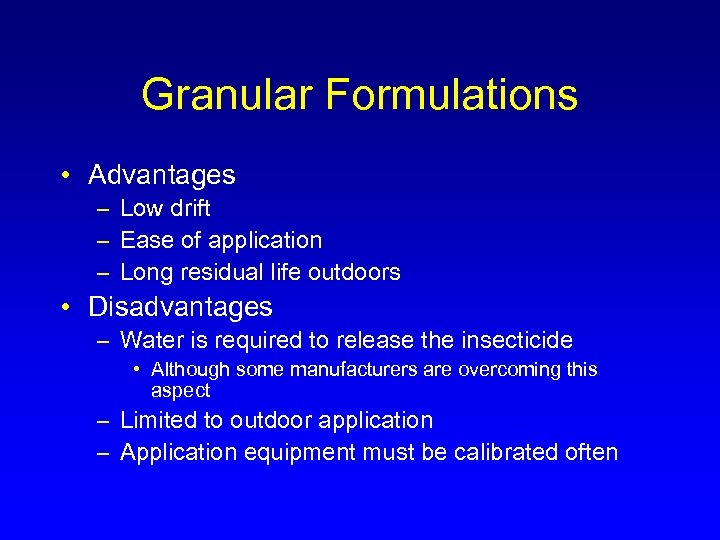 Granular Formulations

• Advantages
– Low drift
– Ease of application
– Long residual life outdoors
• Disadvantages
– Water is required to release the insecticide
• Although some manufacturers are overcoming this aspect
– Limited to outdoor application
– Application equipment must be calibrated often